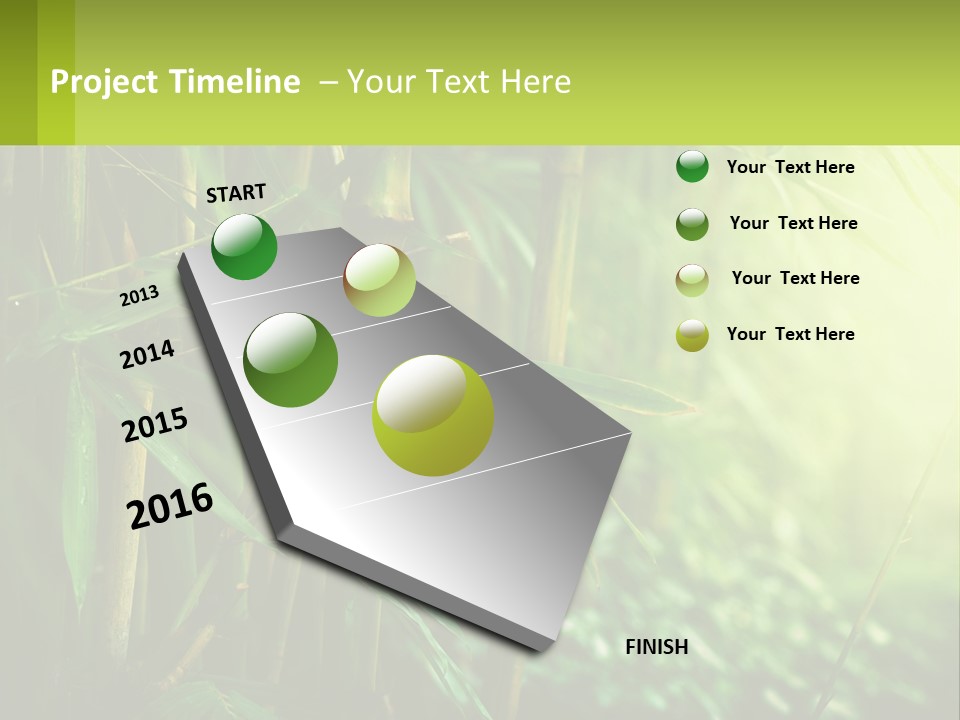 Project Timeline – Your Text Here

START

2013

2014

2015

2016

FINISH

Your Text Here

Your Text Here

Your Text Here

Your Text Here